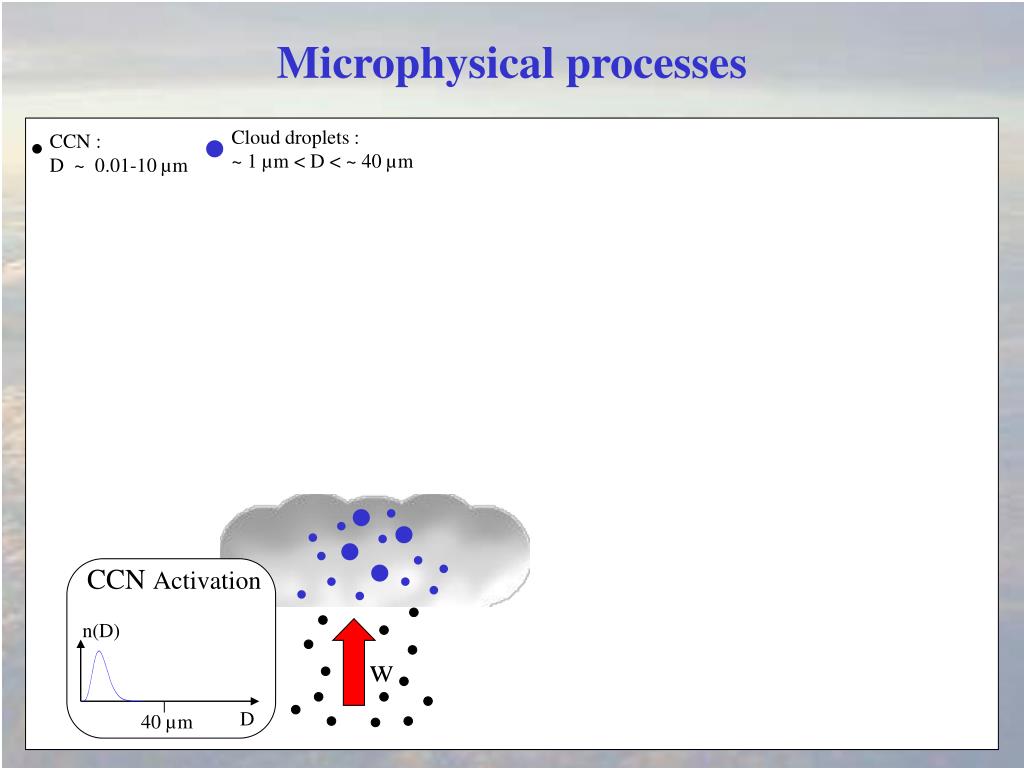 Microphysical processes

CCN :
D ~ 0.01-10 μm

Cloud droplets :
~ 1 μm < D < ~ 40 μm

CCN Activation

n(D)

40 μm

D

W